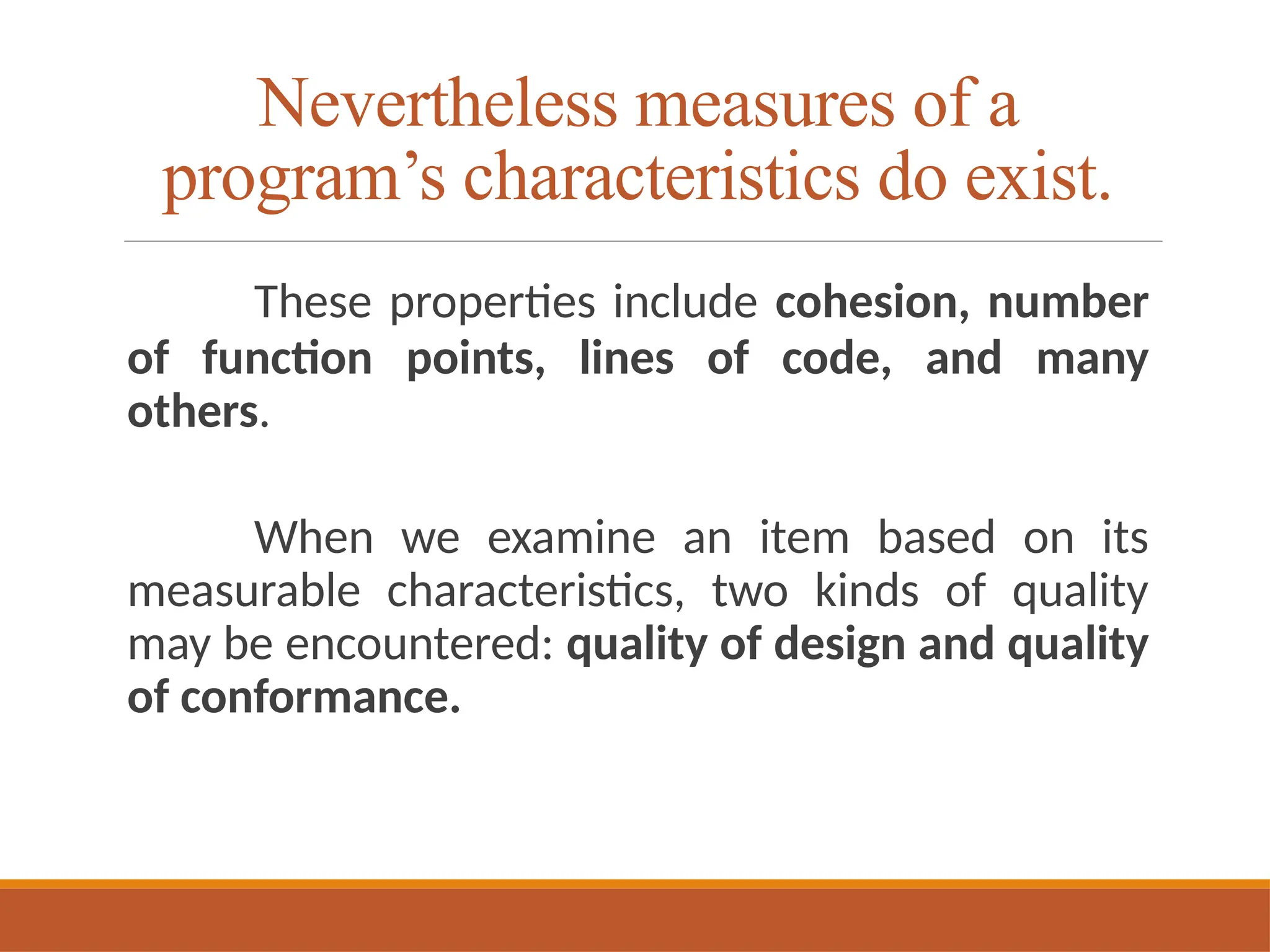 Nevertheless measures of a program’s characteristics do exist.

These properties include cohesion, number of function points, lines of code, and many others.

When we examine an item based on its measurable characteristics, two kinds of quality may be encountered: quality of design and quality of conformance.